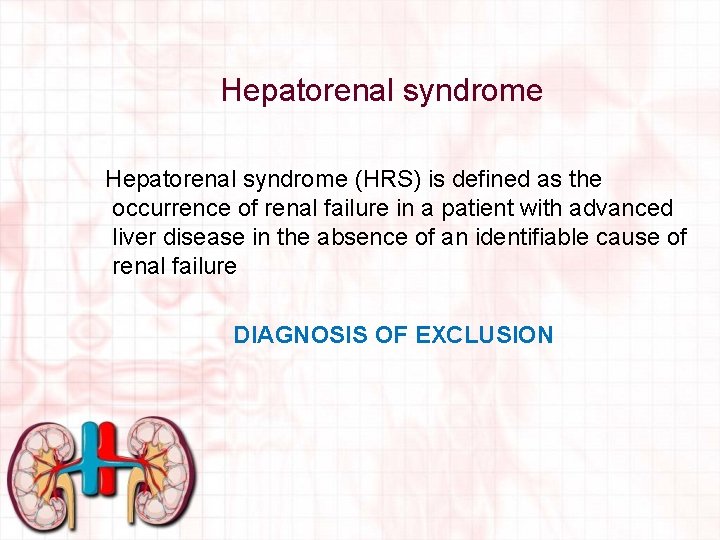 Hepatorenal syndrome

Hepatorenal syndrome (HRS) is defined as the occurrence of renal failure in a patient with advanced liver disease in the absence of an identifiable cause of renal failure

DIAGNOSIS OF EXCLUSION